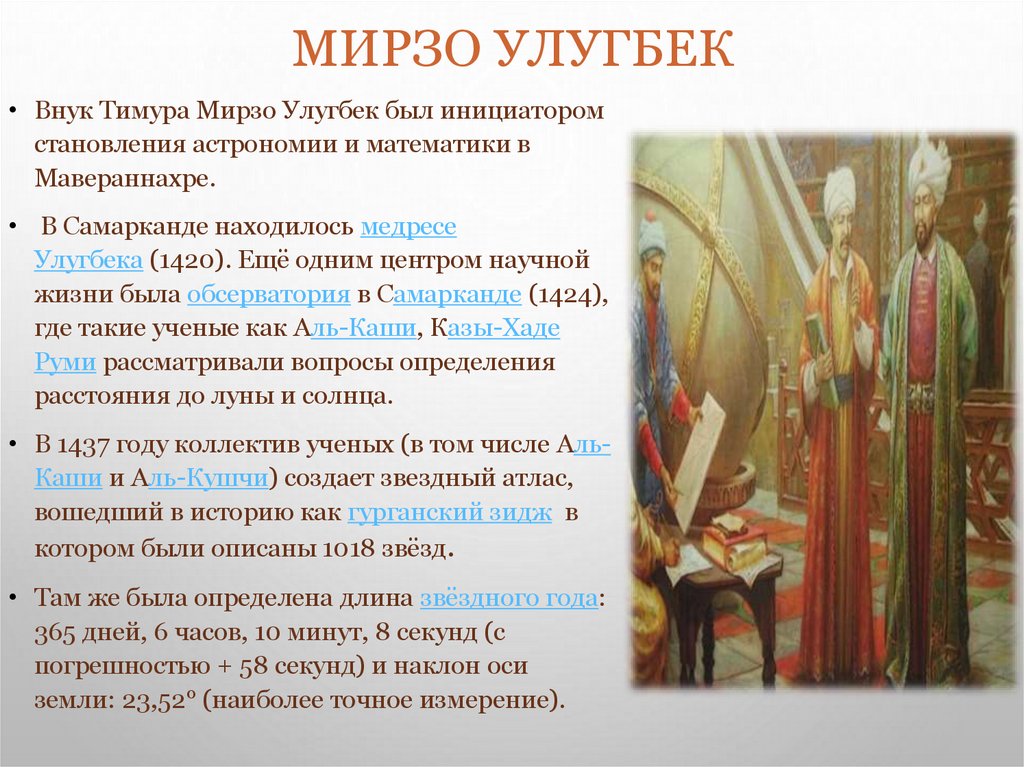 МИРЗО УЛУГБЕК

• Внук Тимура Мирзо Улугбек был инициатором становления астрономии и математики в Мавераннахре.

• В Самарканде находилось медресе Улугбека (1420). Ещё одним центром научной жизни была обсерватория в Самарканде (1424), где такие ученые как Аль-Каши, Казы-Хаде Руми рассматривали вопросы определения расстояния до луны и солнца.

• В 1437 году коллектив ученых (в том числе Аль-Каши и Аль-Кушчи) создает звездный атлас, вошедший в историю как гурганский зидж в котором были описаны 1018 звёзд.

• Там же была определена длина звёздного года: 365 дней, 6 часов, 10 минут, 8 секунд (с погрешностью + 58 секунд) и наклон оси земли: 23,52° (наиболее точное измерение).